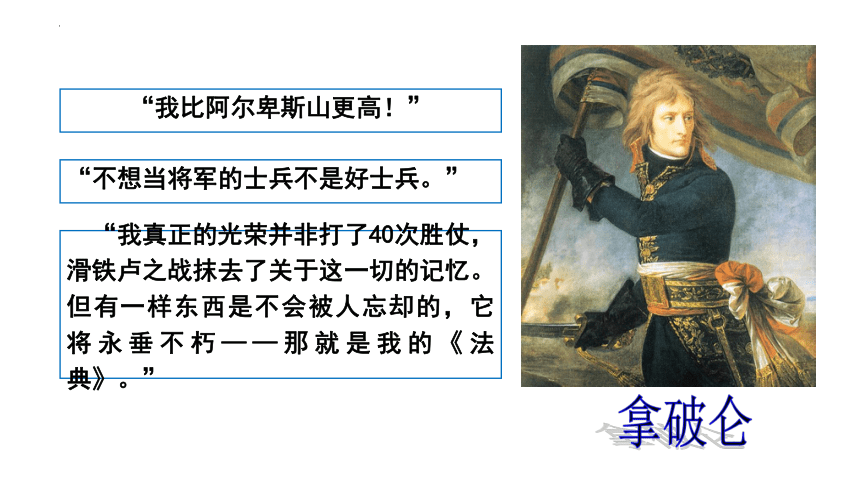 “我比阿尔卑斯山更高！”

“不想当将军的士兵不是好士兵。”

“我真正的光荣并非打了40次胜仗，滑铁卢之战抹去了关于这一切的记忆。但有一样东西是不会被人忘却的，它将永垂不朽——那就是我的《法典》。”

拿破仑